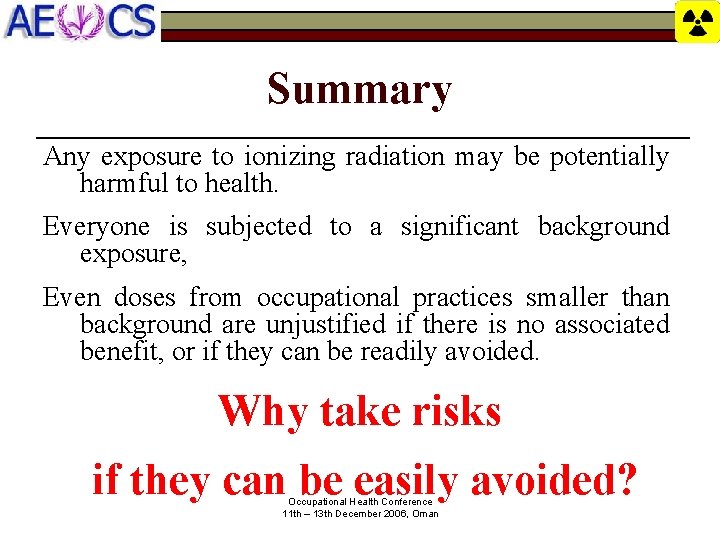 AECS

Summary

Any exposure to ionizing radiation may be potentially harmful to health.

Everyone is subjected to a significant background exposure,

Even doses from occupational practices smaller than background are unjustified if there is no associated benefit, or if they can be readily avoided.

Why take risks

if they can be easily avoided?

Occupational Health Conference
11th – 13th December 2006, Oman